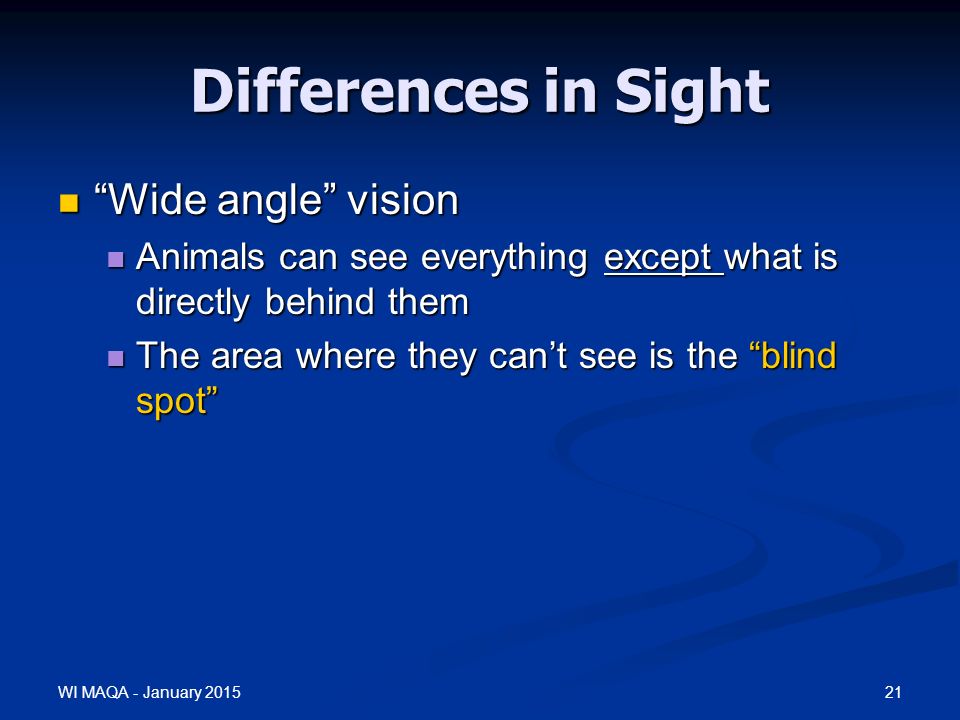 Differences in Sight

“Wide angle” vision

Animals can see everything except what is directly behind them

The area where they can’t see is the “blind spot”

WI MAQA - January 2015

21